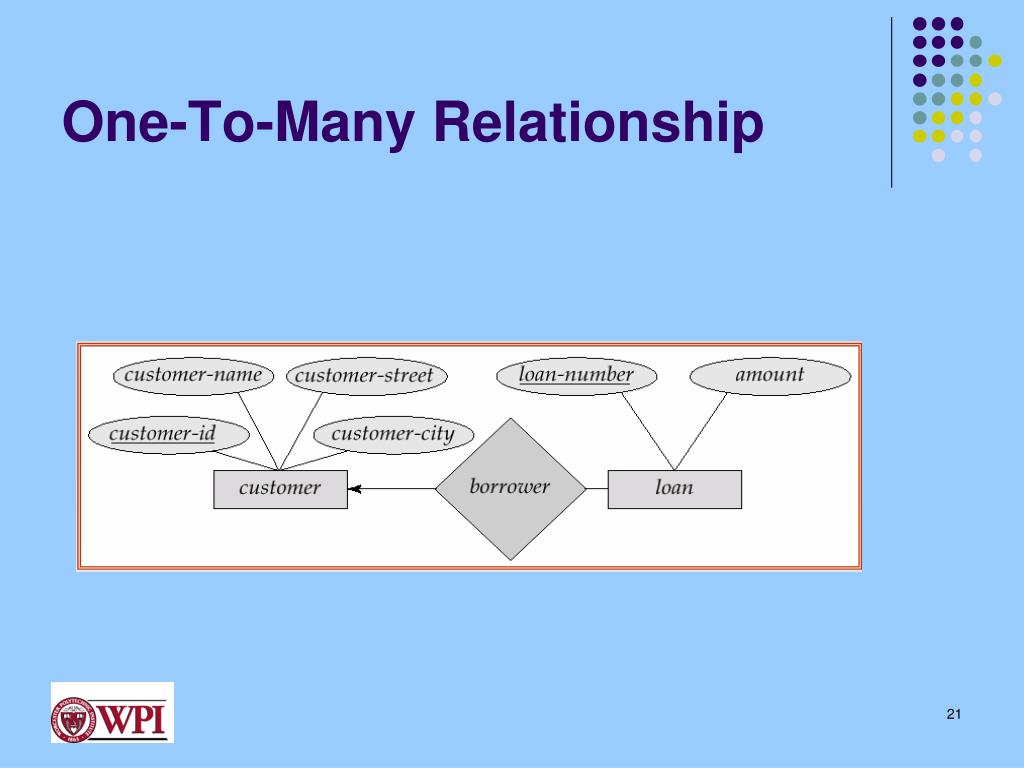 One-To-Many Relationship

customer-name
customer-street
loan-number
amount
customer-id
customer-city
customer
borrower
loan

WPI

21